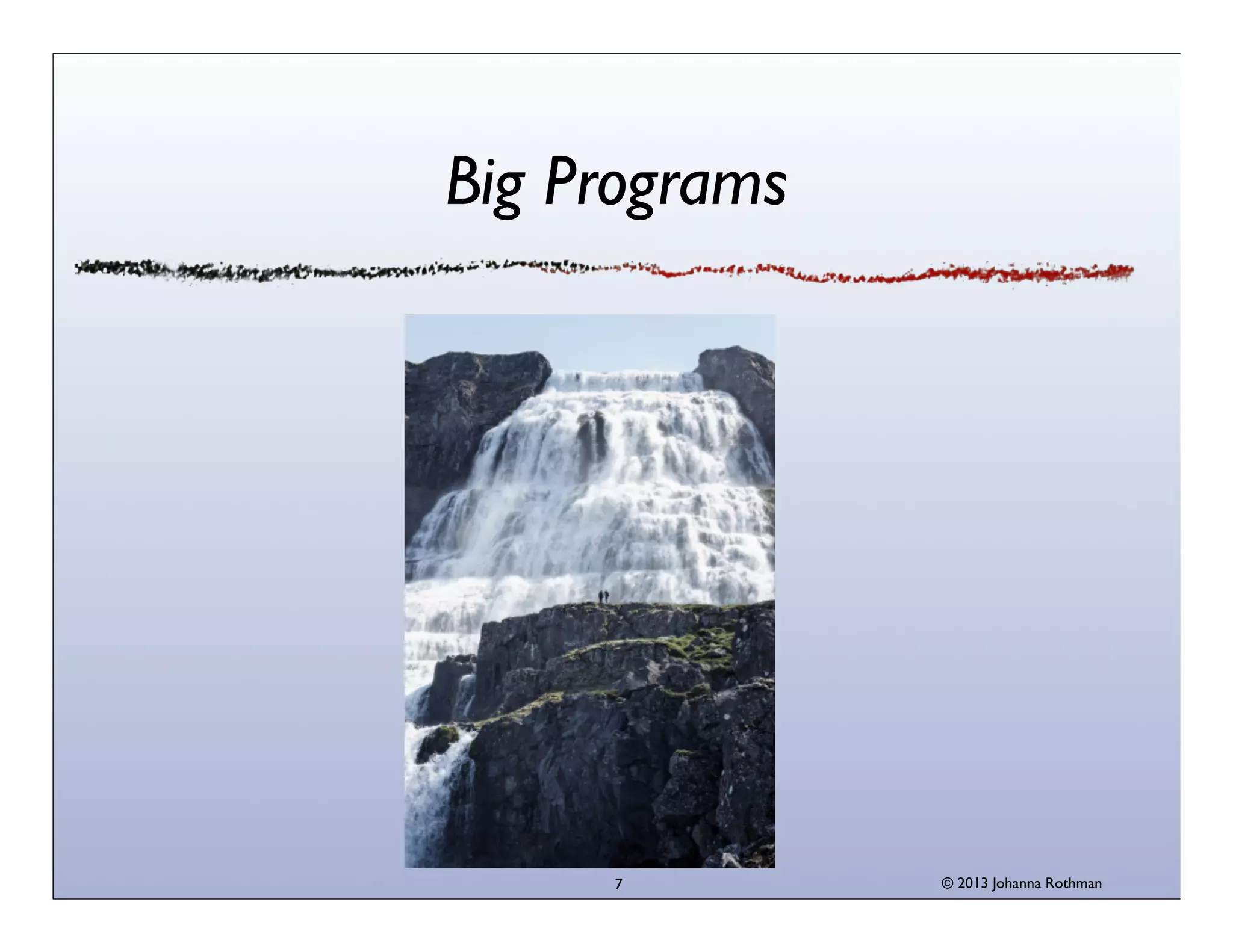 Big Programs

7

© 2013 Johanna Rothman